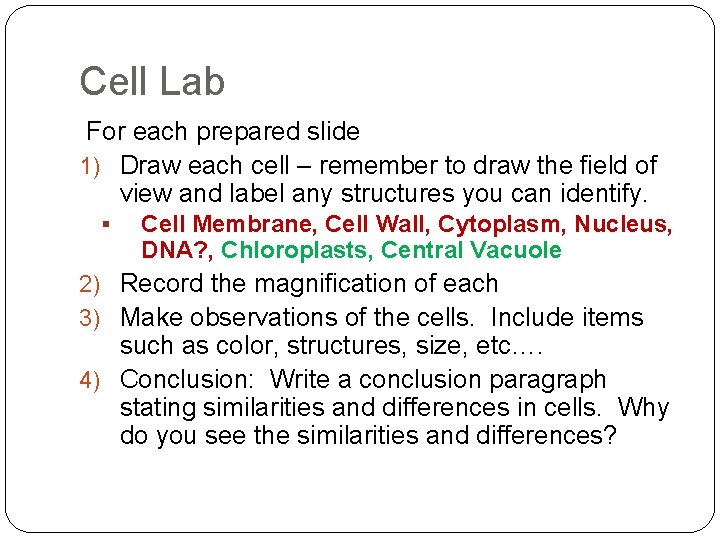 Cell Lab

For each prepared slide

1) Draw each cell – remember to draw the field of view and label any structures you can identify.

▪ Cell Membrane, Cell Wall, Cytoplasm, Nucleus, DNA?, Chloroplasts, Central Vacuole

2) Record the magnification of each

3) Make observations of the cells. Include items such as color, structures, size, etc….

4) Conclusion: Write a conclusion paragraph stating similarities and differences in cells. Why do you see the similarities and differences?